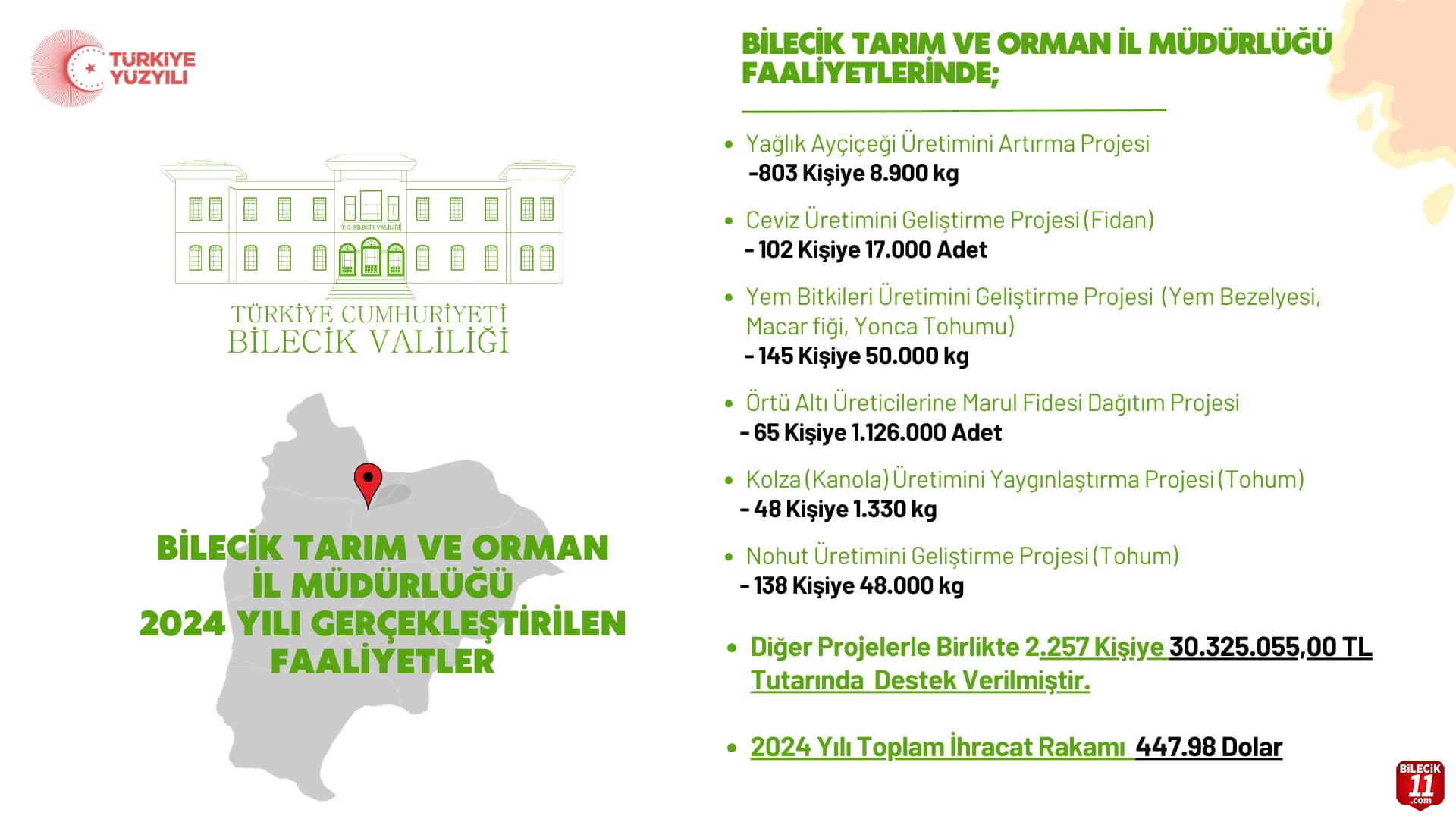 TÜRKİYE YÜZYILI

T.C. BİLECİK VALİLİĞİ

TÜRKİYE CUMHURİYETİ
BİLECİK VALİLİĞİ

BİLECİK TARIM VE ORMAN İL MÜDÜRLÜĞÜ 2024 YILI GERÇEKLEŞTİRİLEN FAALİYETLER

BİLECİK TARIM VE ORMAN İL MÜDÜRLÜĞÜ FAALİYETLERİNDE;

• Yağlık Ayçiçeği Üretimini Artırma Projesi
-803 Kişiye 8.900 kg

• Ceviz Üretimini Geliştirme Projesi (Fidan)
- 102 Kişiye 17.000 Adet

• Yem Bitkileri Üretimini Geliştirme Projesi (Yem Bezelyesi, Macar fiği, Yonca Tohumu)
- 145 Kişiye 50.000 kg

• Örtü Altı Üreticilerine Marul Fidesi Dağıtım Projesi
- 65 Kişiye 1.126.000 Adet

• Kolza (Kanola) Üretimini Yaygınlaştırma Projesi (Tohum)
- 48 Kişiye 1.330 kg

• Nohut Üretimini Geliştirme Projesi (Tohum)
- 138 Kişiye 48.000 kg

• Diğer Projelerle Birlikte 2.257 Kişiye 30.325.055,00 TL Tutarında Destek Verilmiştir.

• 2024 Yılı Toplam İhracat Rakamı 447.98 Dolar

BİLECİK 11 .com